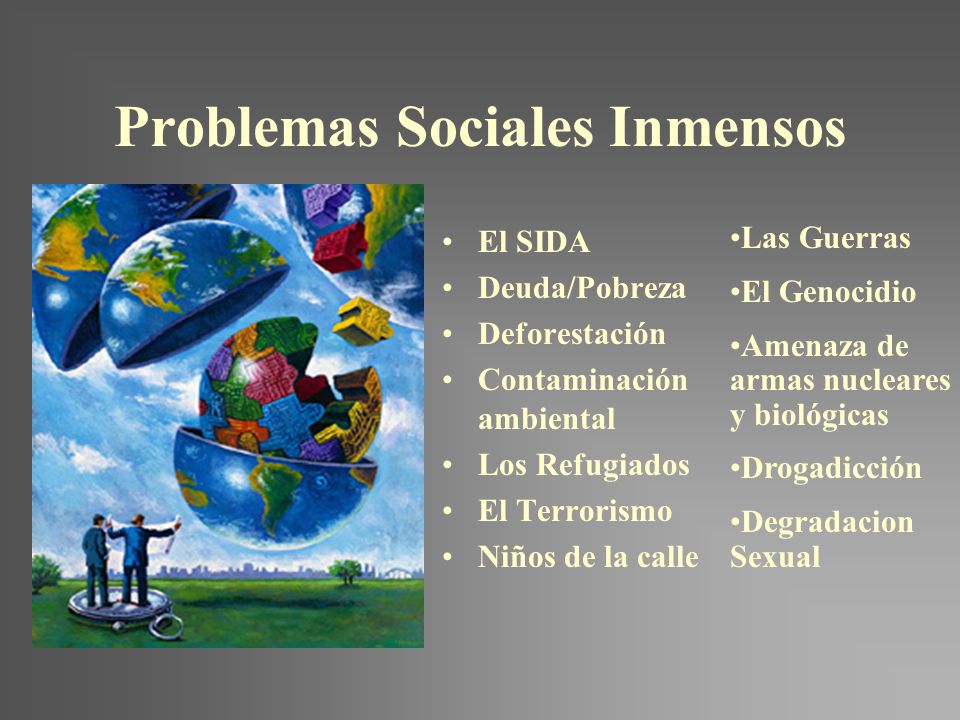 Problemas Sociales Inmensos

• El SIDA
• Deuda/Pobreza
• Deforestación
• Contaminación ambiental
• Los Refugiados
• El Terrorismo
• Niños de la calle

•Las Guerras
•El Genocidio
•Amenaza de armas nucleares y biológicas
•Drogadicción
•Degradacion Sexual